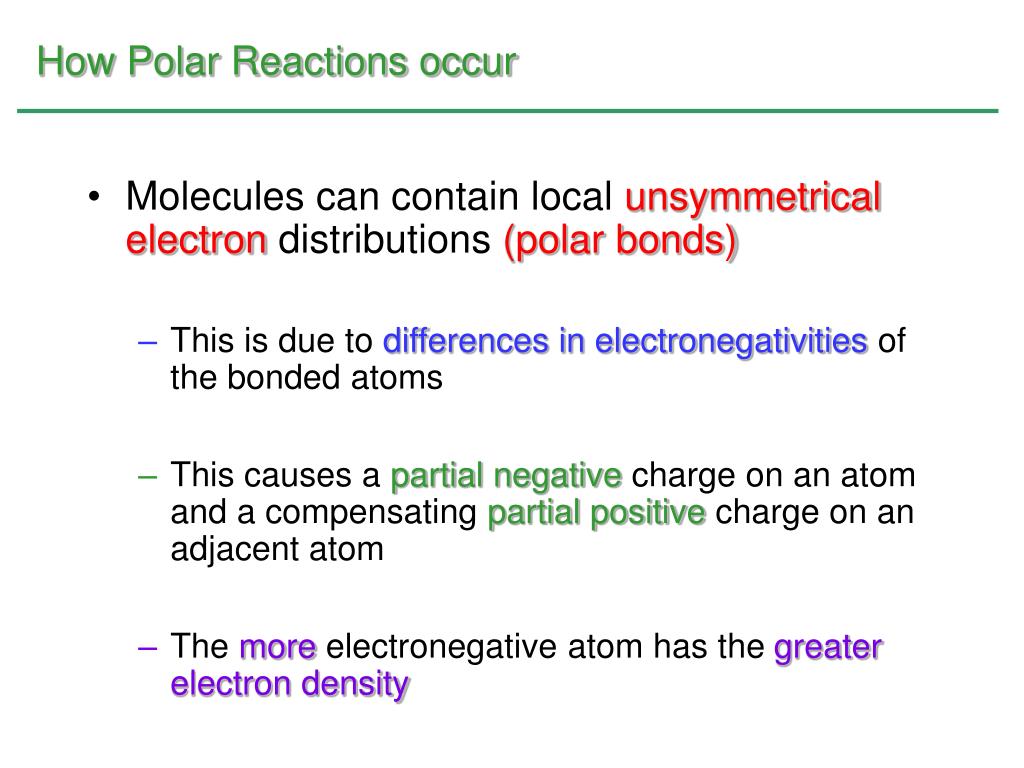 How Polar Reactions occur

• Molecules can contain local unsymmetrical electron distributions (polar bonds)

– This is due to differences in electronegativities of the bonded atoms

– This causes a partial negative charge on an atom and a compensating partial positive charge on an adjacent atom

– The more electronegative atom has the greater electron density